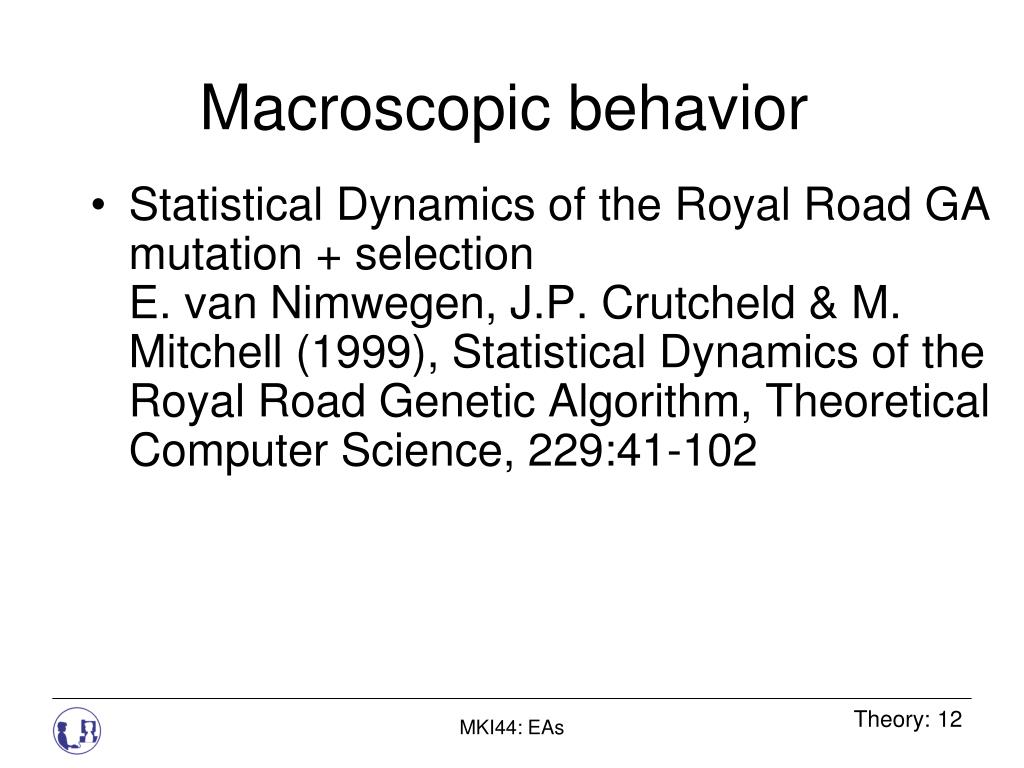 Macroscopic behavior

• Statistical Dynamics of the Royal Road GA mutation + selection
E. van Nimwegen, J.P. Crutcheld & M. Mitchell (1999), Statistical Dynamics of the Royal Road Genetic Algorithm, Theoretical Computer Science, 229:41-102

MKI44: EAs

Theory: 12